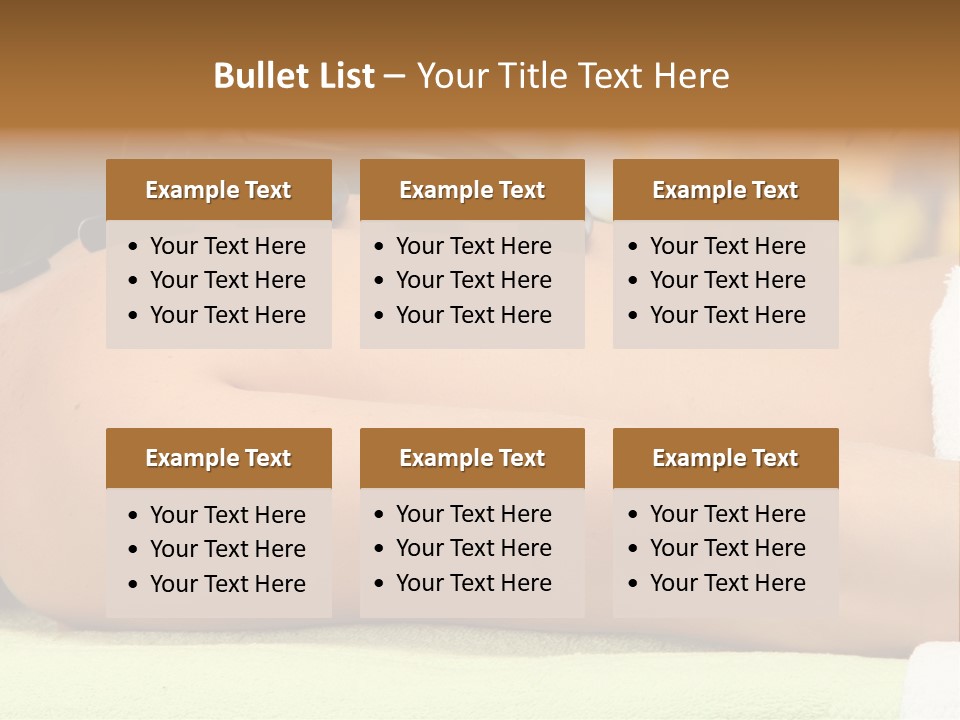 Bullet List – Your Title Text Here

Example Text
• Your Text Here
• Your Text Here
• Your Text Here

Example Text
• Your Text Here
• Your Text Here
• Your Text Here

Example Text
• Your Text Here
• Your Text Here
• Your Text Here

Example Text
• Your Text Here
• Your Text Here
• Your Text Here

Example Text
• Your Text Here
• Your Text Here
• Your Text Here

Example Text
• Your Text Here
• Your Text Here
• Your Text Here